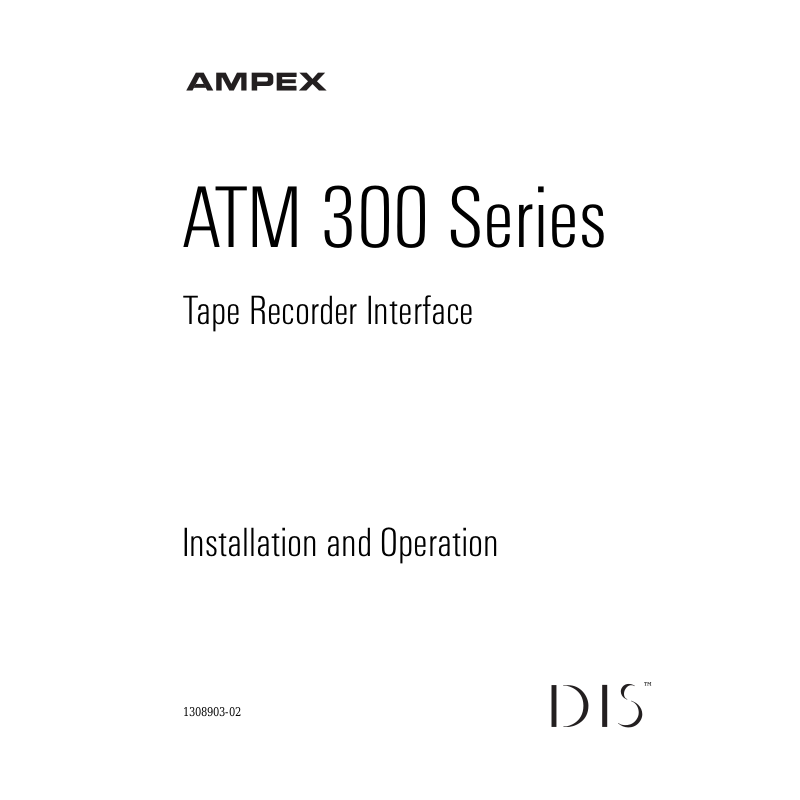 AMPEX

ATM 300 Series

Tape Recorder Interface

Installation and Operation

1308903-02

DIS™